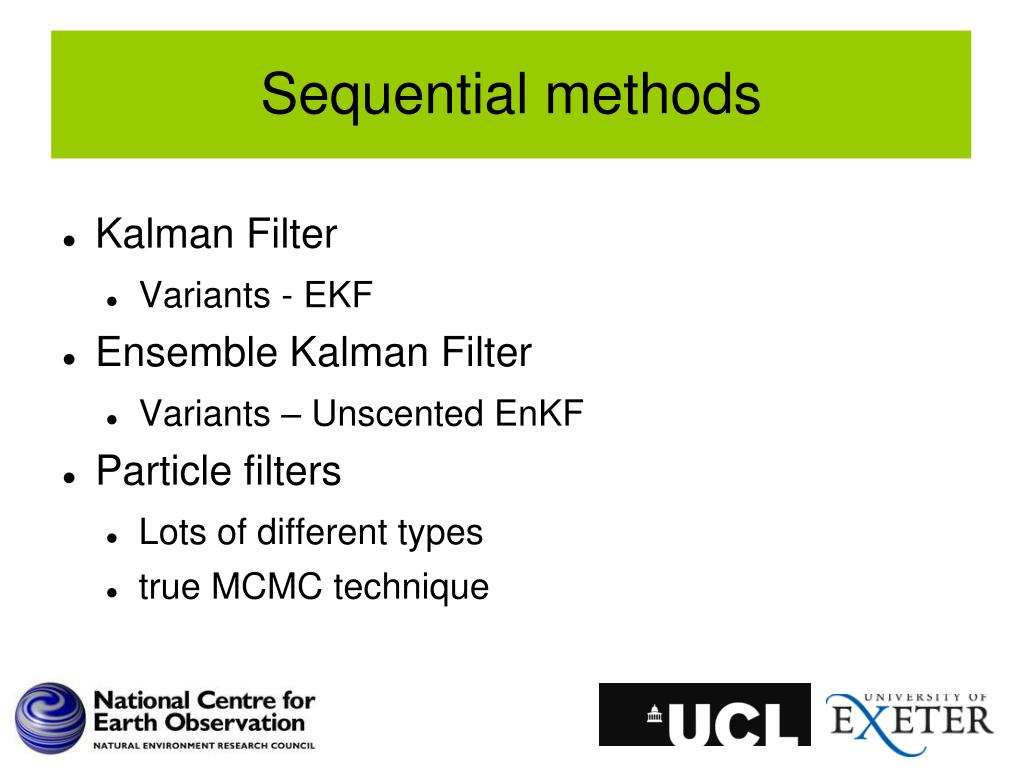 Sequential methods

- Kalman Filter
  - Variants - EKF
- Ensemble Kalman Filter
  - Variants – Unscented EnKF
- Particle filters
  - Lots of different types
  - true MCMC technique

National Centre for Earth Observation
NATURAL ENVIRONMENT RESEARCH COUNCIL

UCL

UNIVERSITY OF EXETER